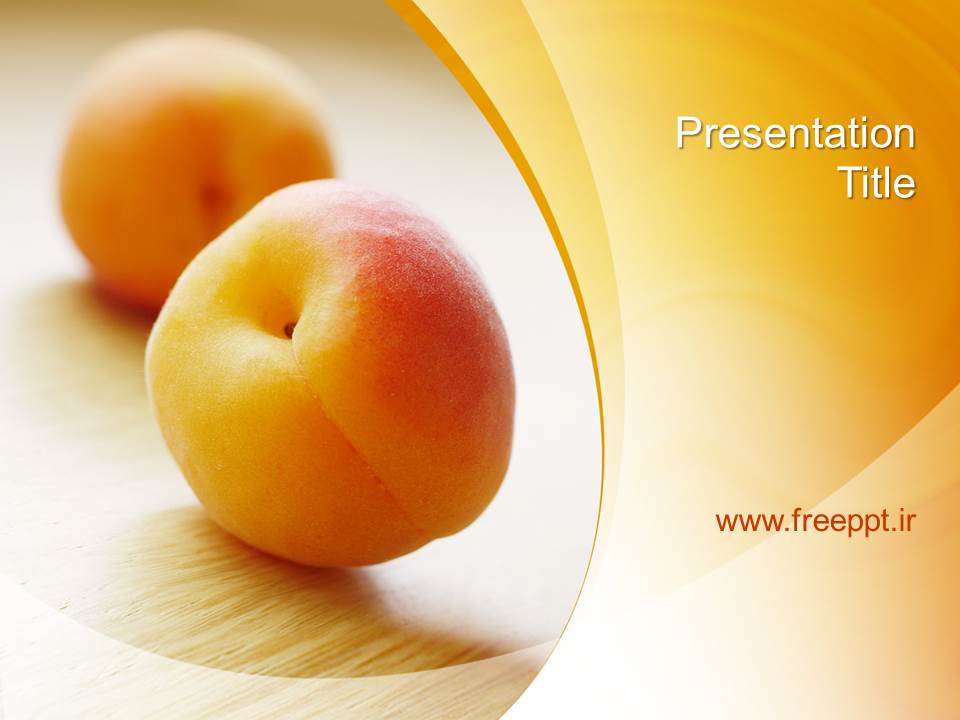 Presentation Title

www.freeppt.ir